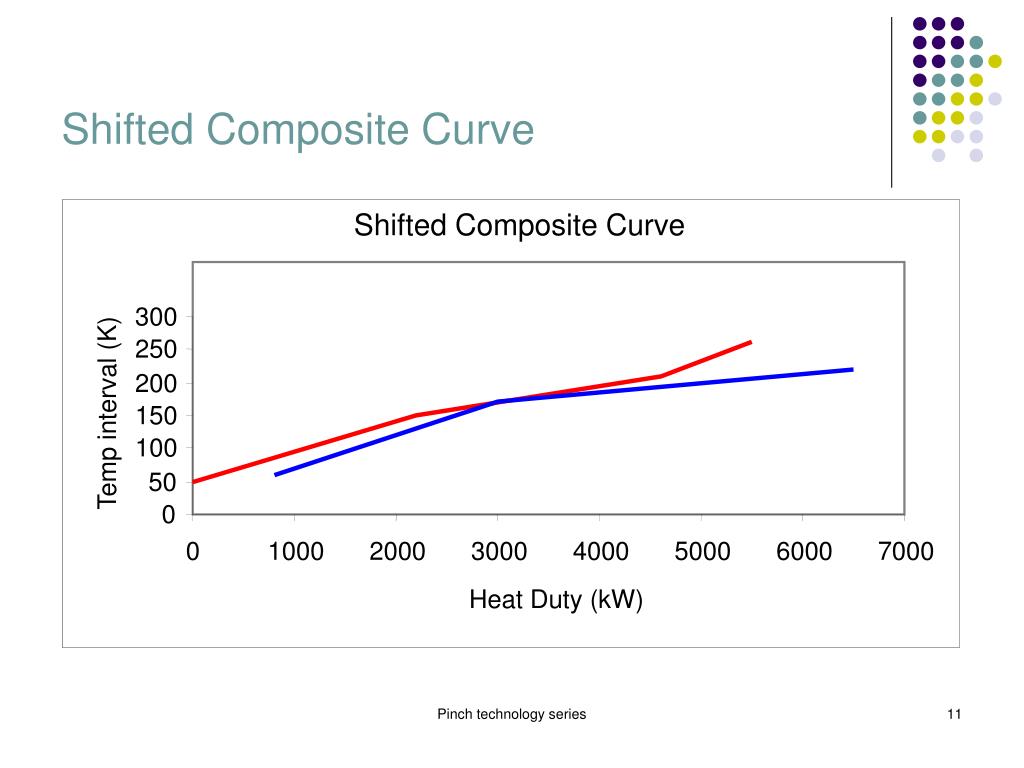 Shifted Composite Curve

Shifted Composite Curve

Temp interval (K)

300
250
200
150
100
50
0

0 1000 2000 3000 4000 5000 6000 7000

Heat Duty (kW)

Pinch technology series

11